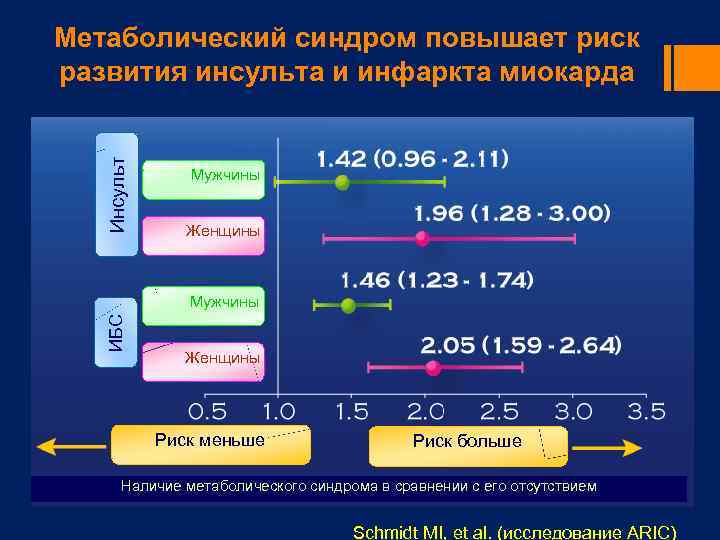 Метаболический синдром повышает риск развития инсульта и инфаркта миокарда

Инсульт

Мужчины

1.42 (0.96 - 2.11)

Женщины

1.96 (1.28 - 3.00)

ИБС

Мужчины

1.46 (1.23 - 1.74)

Женщины

2.05 (1.59 - 2.64)

0.5 1.0 1.5 2.0 2.5 3.0 3.5

Риск меньше

Риск больше

Наличие метаболического синдрома в сравнении с его отсутствием

Schmidt MI, et al. (исследование ARIC)